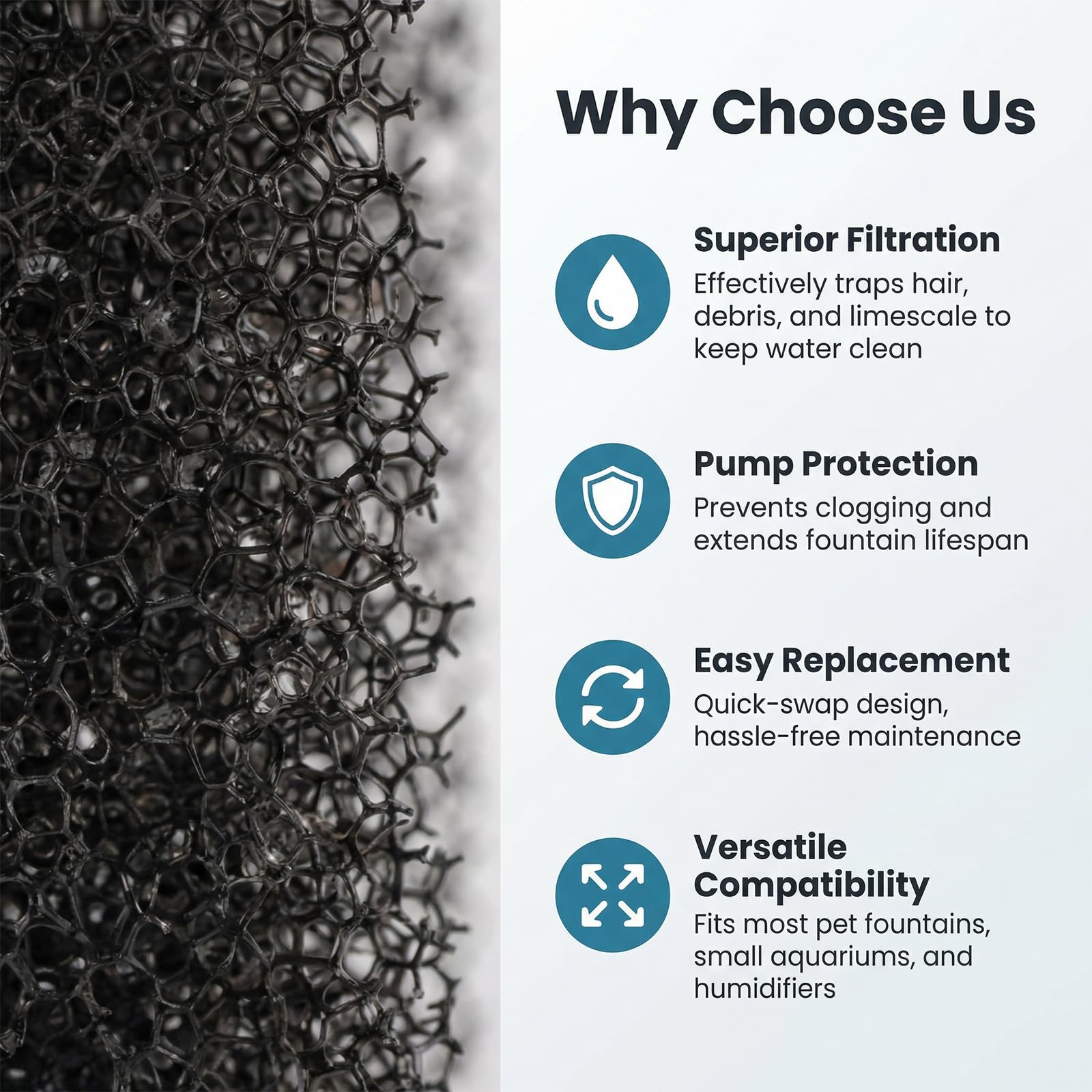 Why Choose Us

Superior Filtration
Effectively traps hair, debris, and limescale to keep water clean

Pump Protection
Prevents clogging and extends fountain lifespan

Easy Replacement
Quick-swap design, hassle-free maintenance

Versatile Compatibility
Fits most pet fountains, small aquariums, and humidifiers